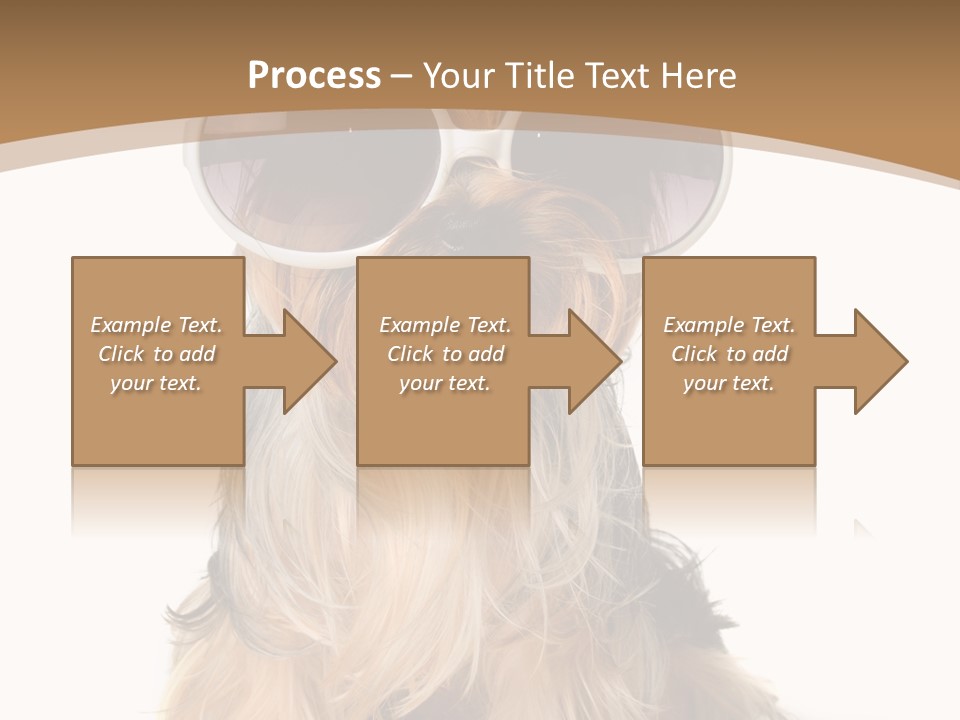 Process – Your Title Text Here

Example Text. Click to add your text.

Example Text. Click to add your text.

Example Text. Click to add your text.